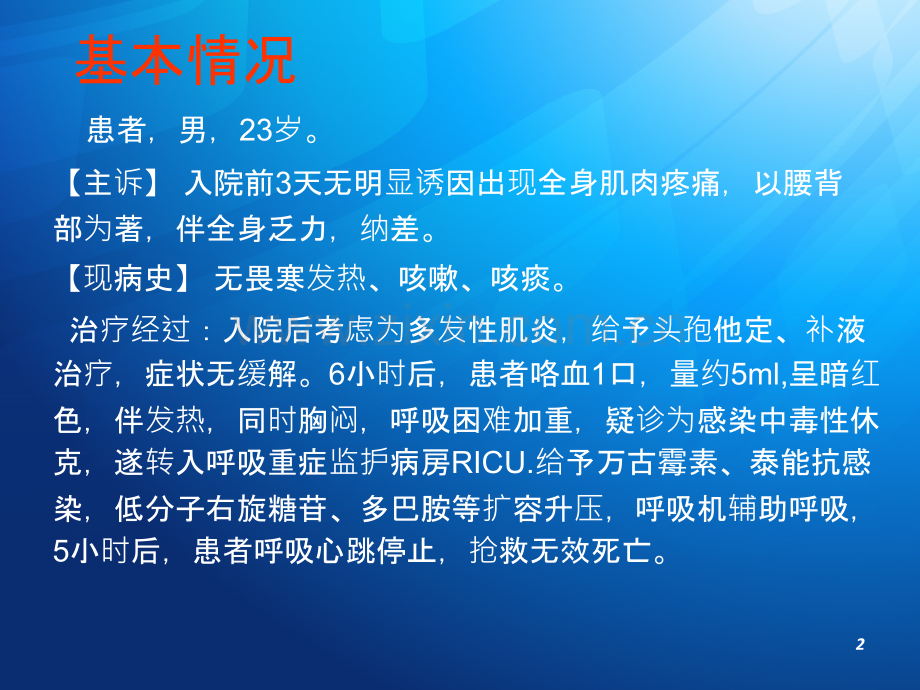 基本情况

患者，男，23岁。

【主诉】 入院前3天无明显诱因出现全身肌肉疼痛，以腰背部为著，伴全身乏力，纳差。

【现病史】 无畏寒发热、咳嗽、咳痰。

治疗经过：入院后考虑为多发性肌炎，给予头孢他定、补液治疗，症状无缓解。6小时后，患者咯血1口，量约5ml,呈暗红色，伴发热，同时胸闷，呼吸困难加重，疑诊为感染中毒性休克，遂转入呼吸重症监护病房RICU.给予万古霉素、泰能抗感染，低分子右旋糖苷、多巴胺等扩容升压，呼吸机辅助呼吸，5小时后，患者呼吸心跳停止，抢救无效死亡。

2